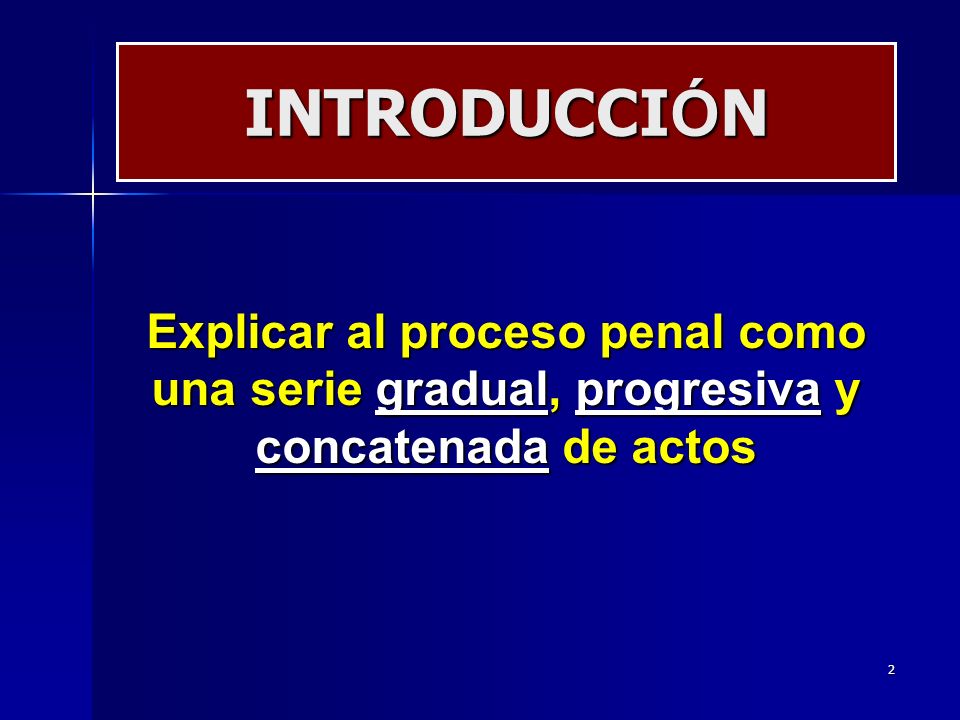 INTRODUCCIÓN

Explicar al proceso penal como una serie gradual, progresiva y concatenada de actos

2